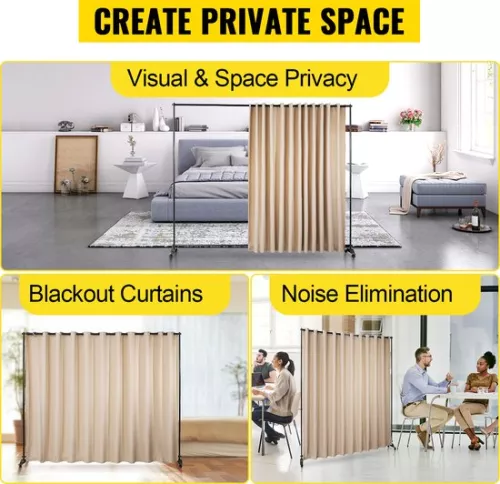 CREATE PRIVATE SPACE

Visual & Space Privacy

Blackout Curtains

Noise Elimination